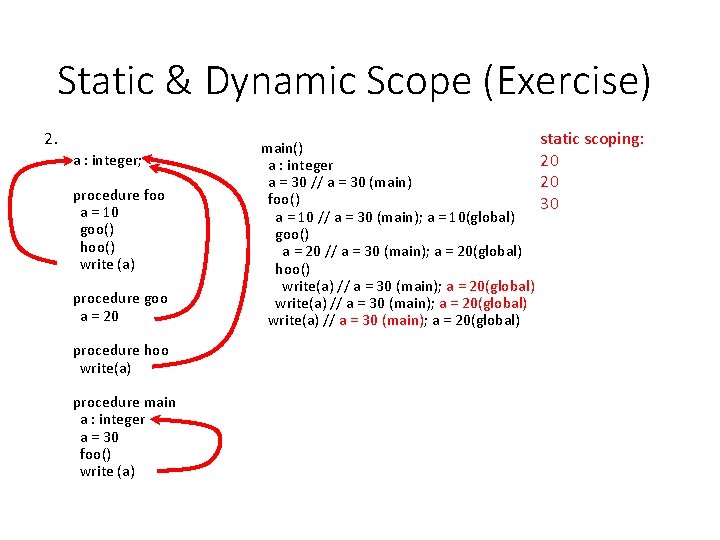 Static & Dynamic Scope (Exercise)

2.
a : integer;

procedure foo
a = 10
goo()
hoo()
write (a)

procedure goo
a = 20

procedure hoo
write(a)

procedure main
a : integer
a = 30
foo()
write (a)

main()
a : integer
a = 30 // a = 30 (main)
foo()
a = 10 // a = 30 (main); a = 10(global)
goo()
a = 20 // a = 30 (main); a = 20(global)
hoo()
write(a) // a = 30 (main); a = 20(global)
write(a) // a = 30 (main); a = 20(global)
write(a) // a = 30 (main); a = 20(global)

static scoping:
20
20
30